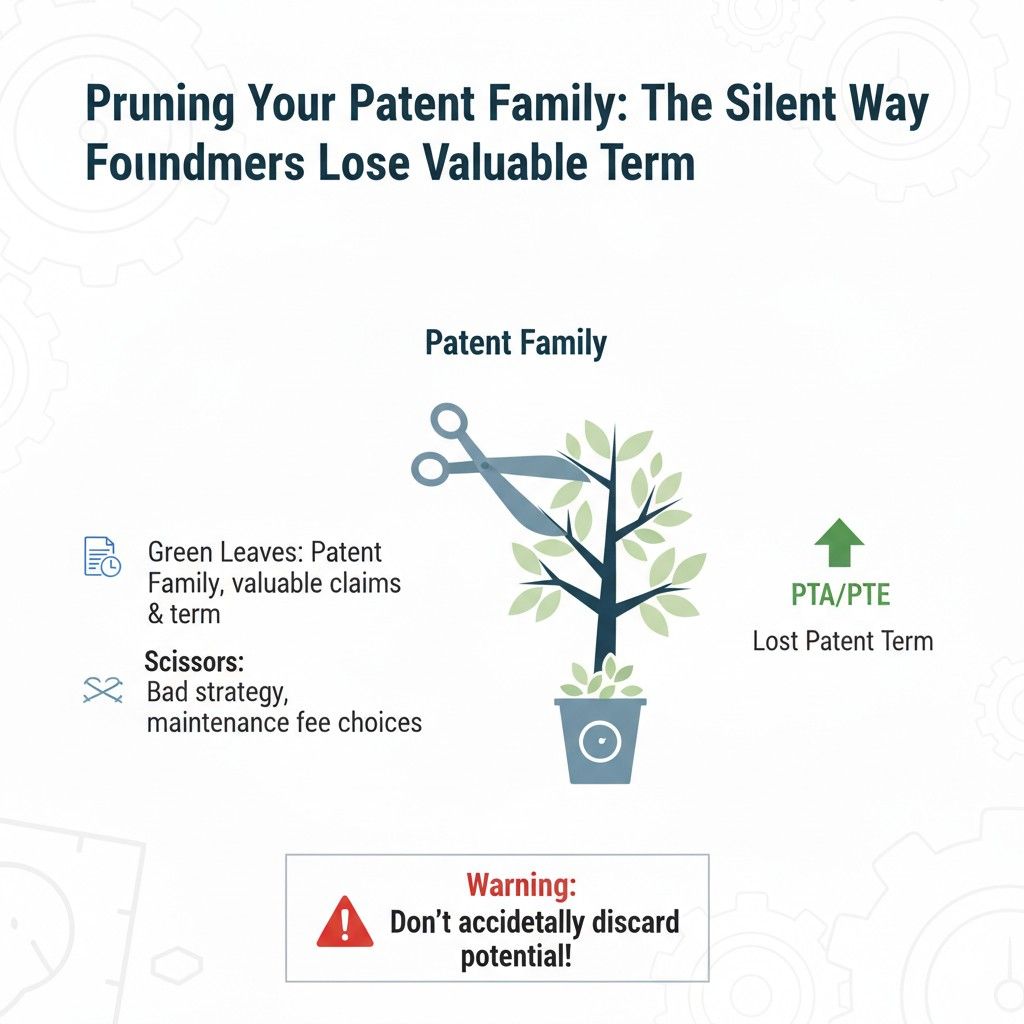 Pruning Your Patent Family: The Silent Way Foundmers Lose Valuable Term

Patent Family

Green Leaves: Patent Family, valuable claims & term

Scissors: Bad strategy, maintenance fee choices

PTA/PTE
Lost Patent Term

Warning:
Don't accidetally discard potential!